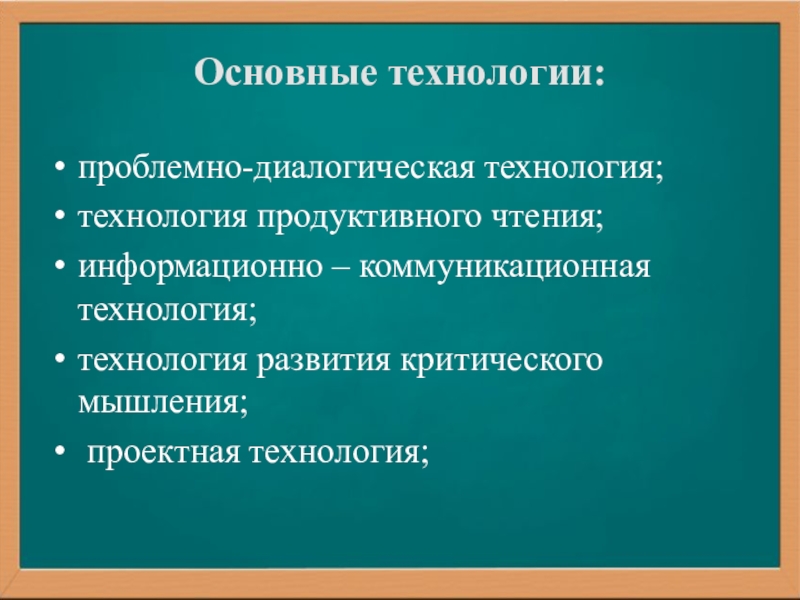 Основные технологии:

• проблемно-диалогическая технология;
• технология продуктивного чтения;
• информационно – коммуникационная технология;
• технология развития критического мышления;
• проектная технология;